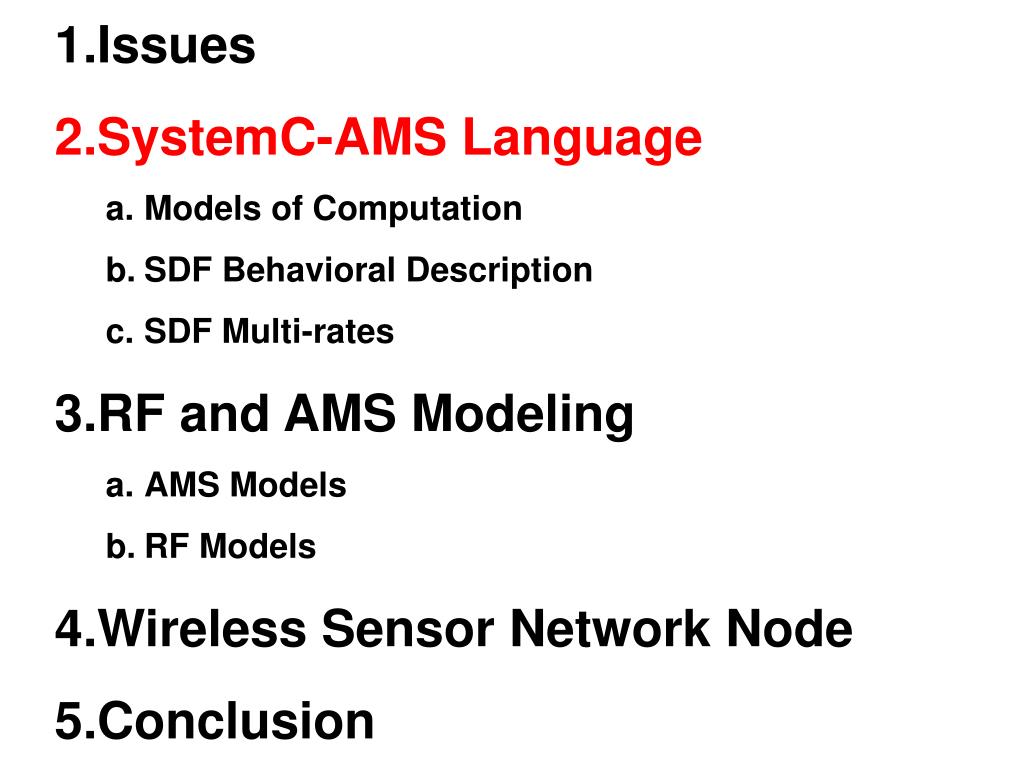 1.Issues

2.SystemC-AMS Language

a. Models of Computation

b. SDF Behavioral Description

c. SDF Multi-rates

3.RF and AMS Modeling

a. AMS Models

b. RF Models

4.Wireless Sensor Network Node

5.Conclusion